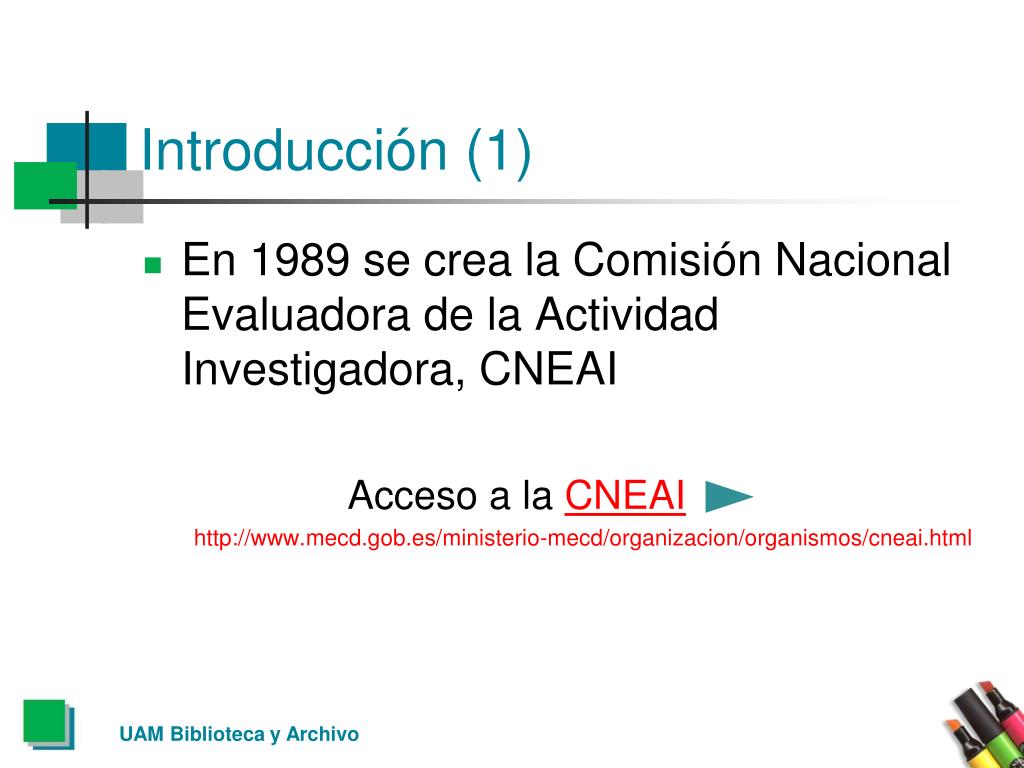 Introducción (1)

En 1989 se crea la Comisión Nacional Evaluadora de la Actividad Investigadora, CNEAI

Acceso a la CNEAI

http://www.mecd.gob.es/ministerio-mecd/organizacion/organismos/cneai.html

UAM Biblioteca y Archivo